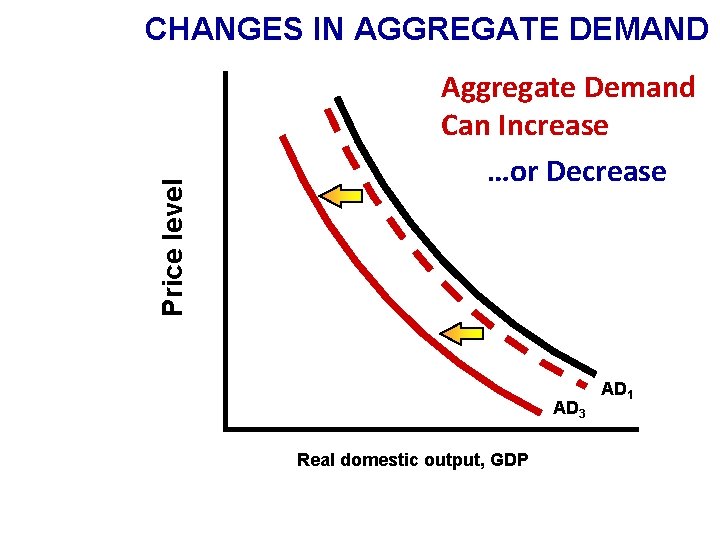 CHANGES IN AGGREGATE DEMAND

Aggregate Demand Can Increase

...or Decrease

Price level

$AD_1$

$AD_3$

Real domestic output, GDP